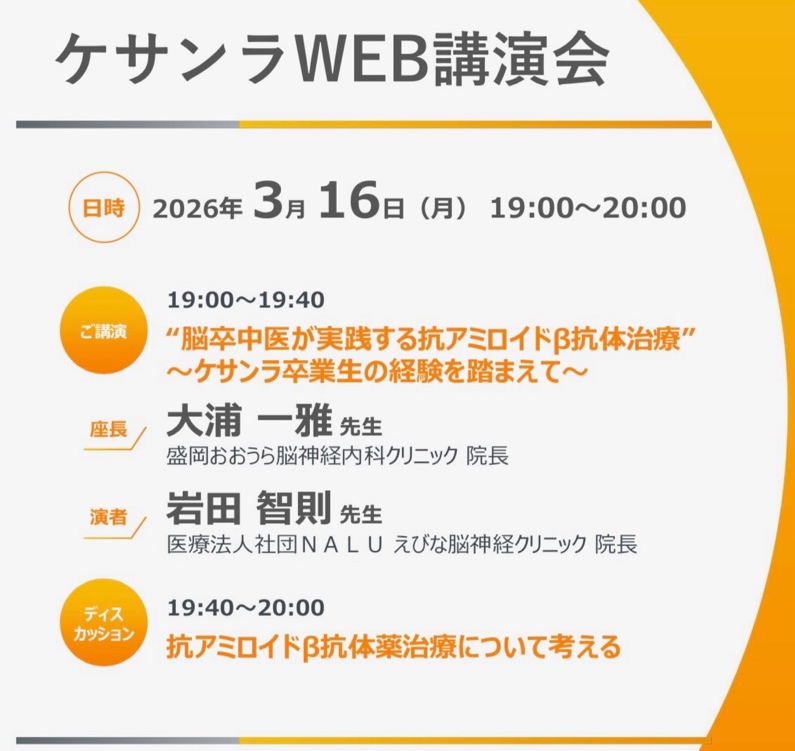 ケサンラWEB講演会

日時 2026年 3月 16日（月） 19:00～20:00

ご講演 19:00～19:40
“脳卒中医が実践する抗アミロイドβ抗体治療”
～ケサンラ卒業生の経験を踏まえて～

座長 大浦 一雅 先生
盛岡おおうら脳神経内科クリニック 院長

演者 岩田 智則 先生
医療法人社団ＮＡＬＵ えびな脳神経クリニック 院長

ディスカッション 19:40～20:00
抗アミロイドβ抗体薬治療について考える